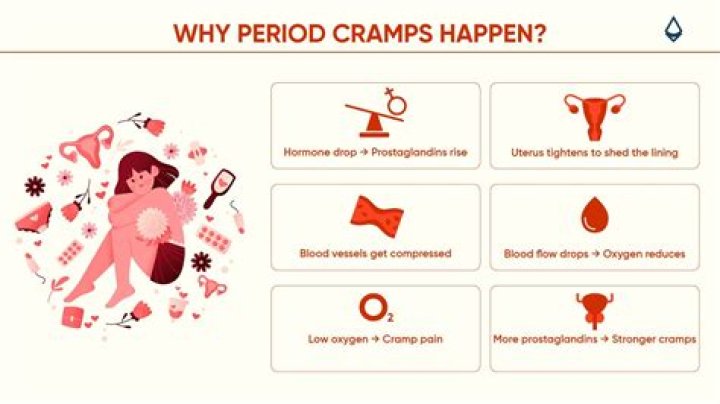 WHY PERIOD CRAMPS HAPPEN?

Hormone drop → Prostaglandins rise

Uterus tightens to shed the lining

Blood vessels get compressed

Blood flow drops → Oxygen reduces

$O_2$

Low oxygen → Cramp pain

More prostaglandins → Stronger cramps